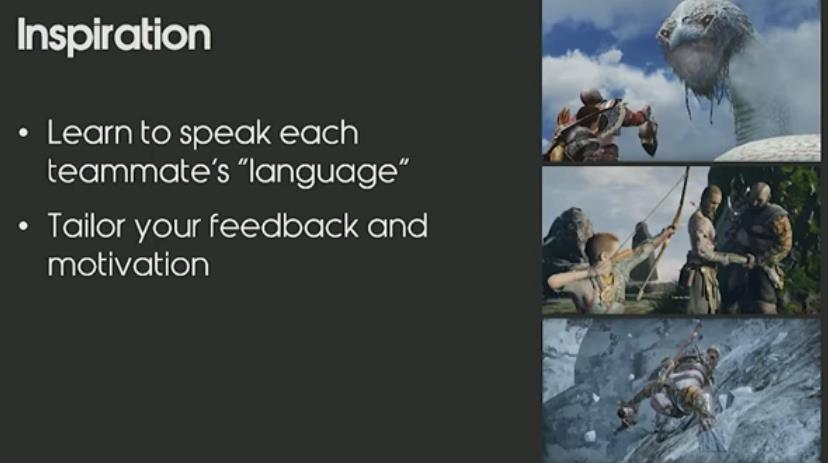 Inspiration

• Learn to speak each teammate's "language"

• Tailor your feedback and motivation